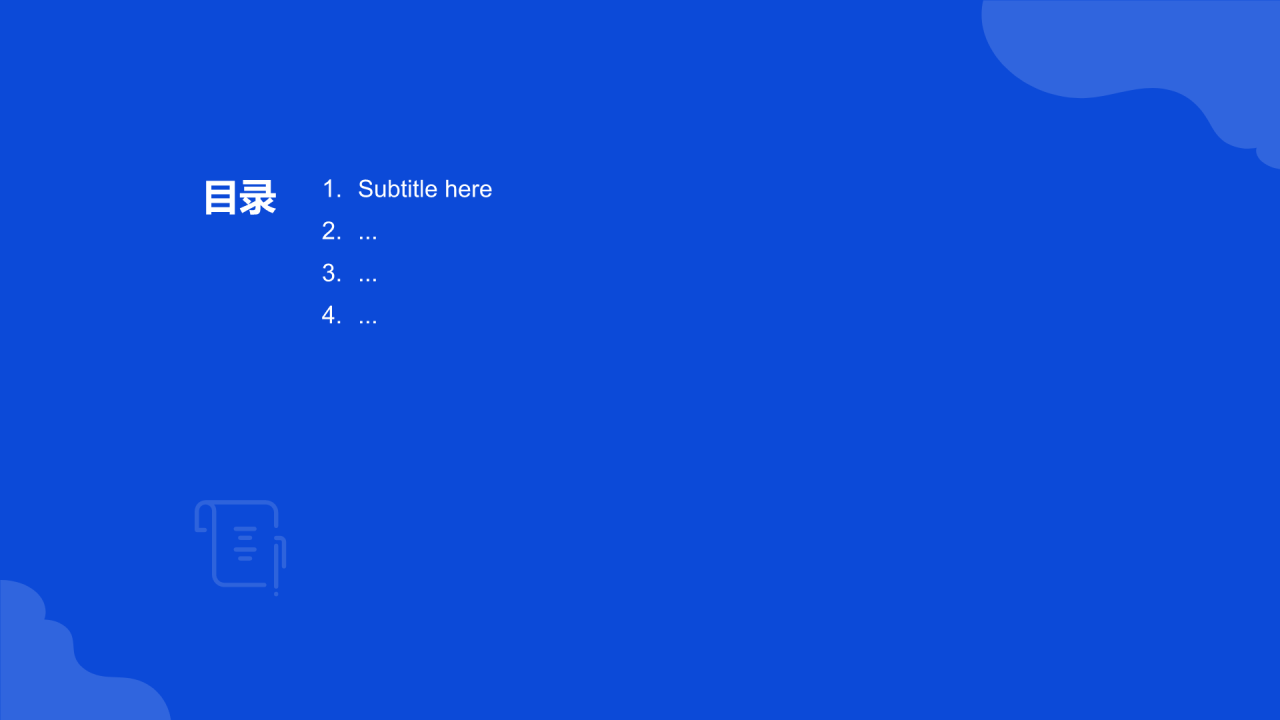 目录

1. Subtitle here
2. ...
3. ...
4. ...